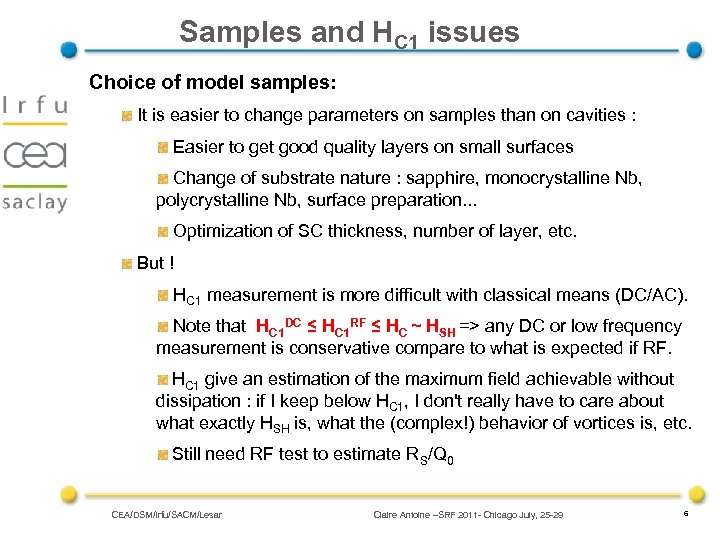 Samples and $H_{C1}$ issues

Irfu
cea
saclay

Choice of model samples:

It is easier to change parameters on samples than on cavities :

Easier to get good quality layers on small surfaces

Change of substrate nature : sapphire, monocrystalline Nb, polycrystalline Nb, surface preparation...

Optimization of SC thickness, number of layer, etc.

But !

$H_{C1}$ measurement is more difficult with classical means (DC/AC).

Note that $H_{C1}^{DC} \leq H_{C1}^{RF} \leq H_C \sim H_{SH}$ => any DC or low frequency measurement is conservative compare to what is expected if RF.

$H_{C1}$ give an estimation of the maximum field achievable without dissipation : if I keep below $H_{C1}$, I don't really have to care about what exactly $H_{SH}$ is, what the (complex!) behavior of vortices is, etc.

Still need RF test to estimate $R_S/Q_0$

CEA/DSM/Irfu/SACM/Lesar

Claire Antoine –SRF 2011- Chicago July, 25-29

6